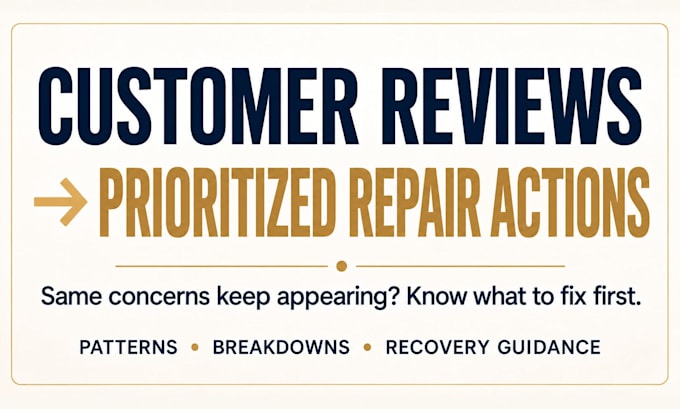 CUSTOMER REVIEWS

→ PRIORITIZED REPAIR ACTIONS

Same concerns keep appearing? Know what to fix first.

PATTERNS • BREAKDOWNS • RECOVERY GUIDANCE